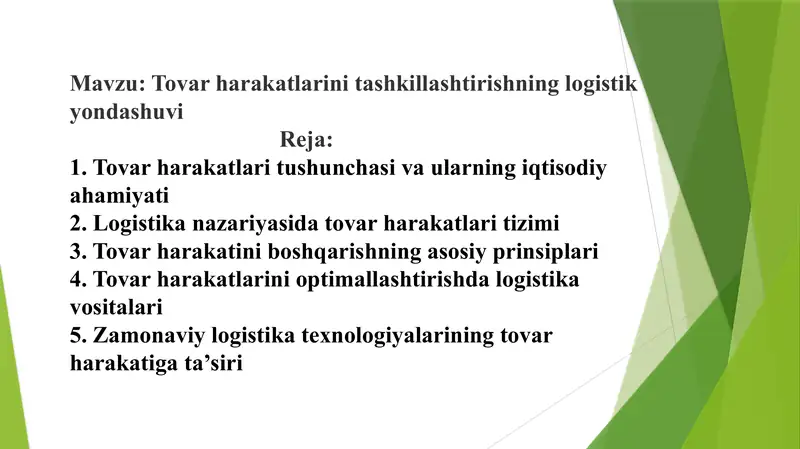 Mavzu: Tovar harakatlarini tashkillashtirishning logistik yondashuvi

Reja:

1. Tovar harakatlari tushunchasi va ularning iqtisodiy ahamiyati
2. Logistika nazariyasida tovar harakatlari tizimi
3. Tovar harakatini boshqarishning asosiy prinsiplari
4. Tovar harakatlarini optimallashtirishda logistika vositalari
5. Zamonaviy logistika texnologiyalarining tovar harakatiga ta’siri